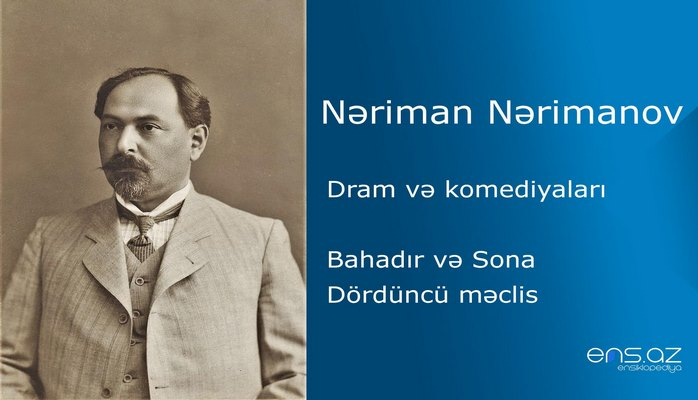 Nəriman Nərimanov

Dram və komediyaları

Bahadır və Sona
Dördüncü məclis

ens.az
ensiklopediya